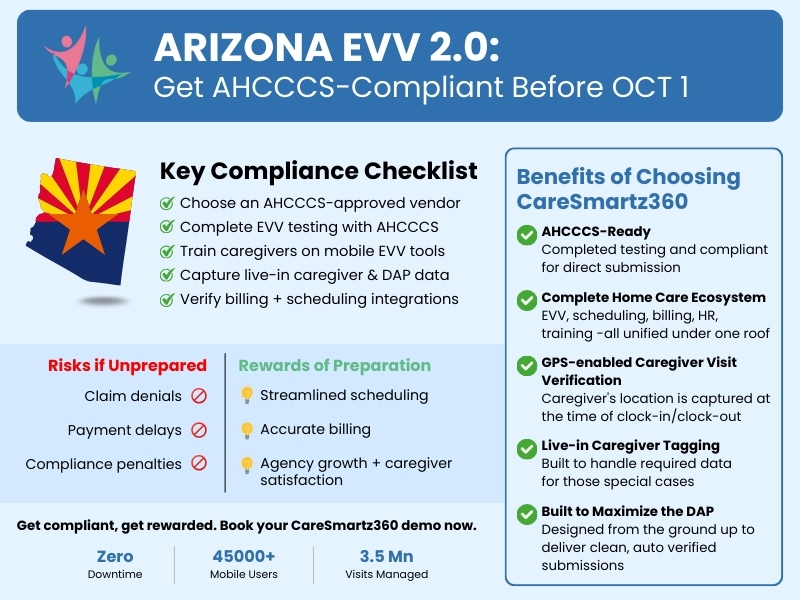 ARIZONA EVV 2.0:
Get AHCCCS-Compliant Before OCT 1

Key Compliance Checklist
Choose an AHCCCS-approved vendor
Complete EVV testing with AHCCCS
Train caregivers on mobile EVV tools
Capture live-in caregiver & DAP data
Verify billing + scheduling integrations

Risks if Unprepared
Claim denials
Payment delays
Compliance penalties

Rewards of Preparation
Streamlined scheduling
Accurate billing
Agency growth + caregiver satisfaction

Get compliant, get rewarded. Book your CareSmartz360 demo now.

Zero
Downtime

45000+
Mobile Users

3.5 Mn
Visits Managed

Benefits of Choosing CareSmartz360

AHCCCS-Ready
Completed testing and compliant for direct submission

Complete Home Care Ecosystem
EVV, scheduling, billing, HR, training -all unified under one roof

GPS-enabled Caregiver Visit Verification
Caregiver's location is captured at the time of clock-in/clock-out

Live-in Caregiver Tagging
Built to handle required data for those special cases

Built to Maximize the DAP
Designed from the ground up to deliver clean, auto verified submissions